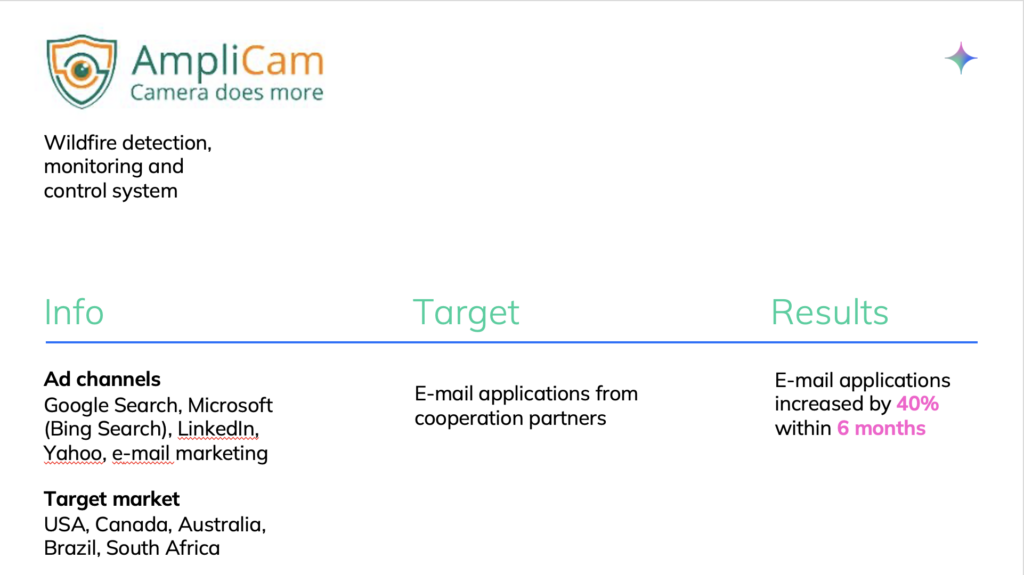 AmpliCam
Camera does more

Wildfire detection, monitoring and control system

Info

Ad channels
Google Search, Microsoft (Bing Search), LinkedIn, Yahoo, e-mail marketing

Target market
USA, Canada, Australia, Brazil, South Africa

Target

E-mail applications from cooperation partners

Results

E-mail applications increased by 40% within 6 months